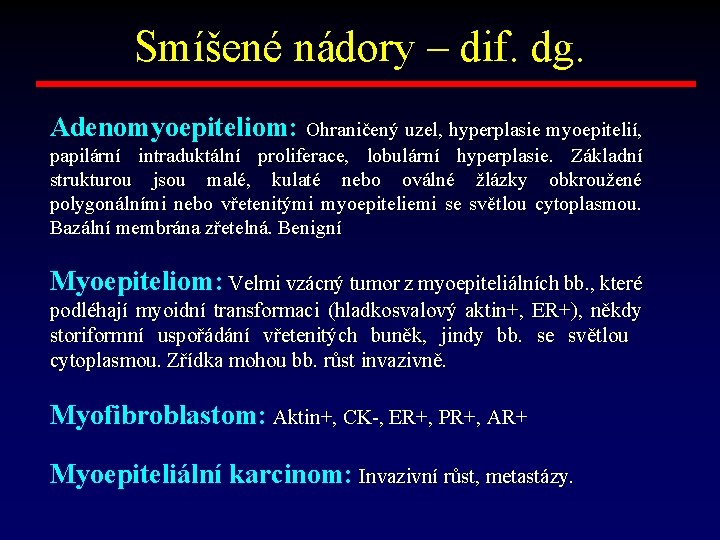 Smíšené nádory – dif. dg.

Adenomyoepiteliom: Ohraničený uzel, hyperplasie myoepitelií, papilární intraduktální proliferace, lobulární hyperplasie. Základní strukturou jsou malé, kulaté nebo oválné žlázky obkroužené polygonálními nebo vřetenitými myoepiteliemi se světlou cytoplasmou. Bazální membrána zřetelná. Benigní

Myoepiteliom: Velmi vzácný tumor z myoepiteliálních bb., které podléhají myoidní transformaci (hladkosvalový aktin+, ER+), někdy storiformní uspořádání vřetenitých buněk, jindy bb. se světlou cytoplasmou. Zřídka mohou bb. růst invazivně.

Myofibroblastom: Aktin+, CK-, ER+, PR+, AR+

Myoepiteliální karcinom: Invazivní růst, metastázy.